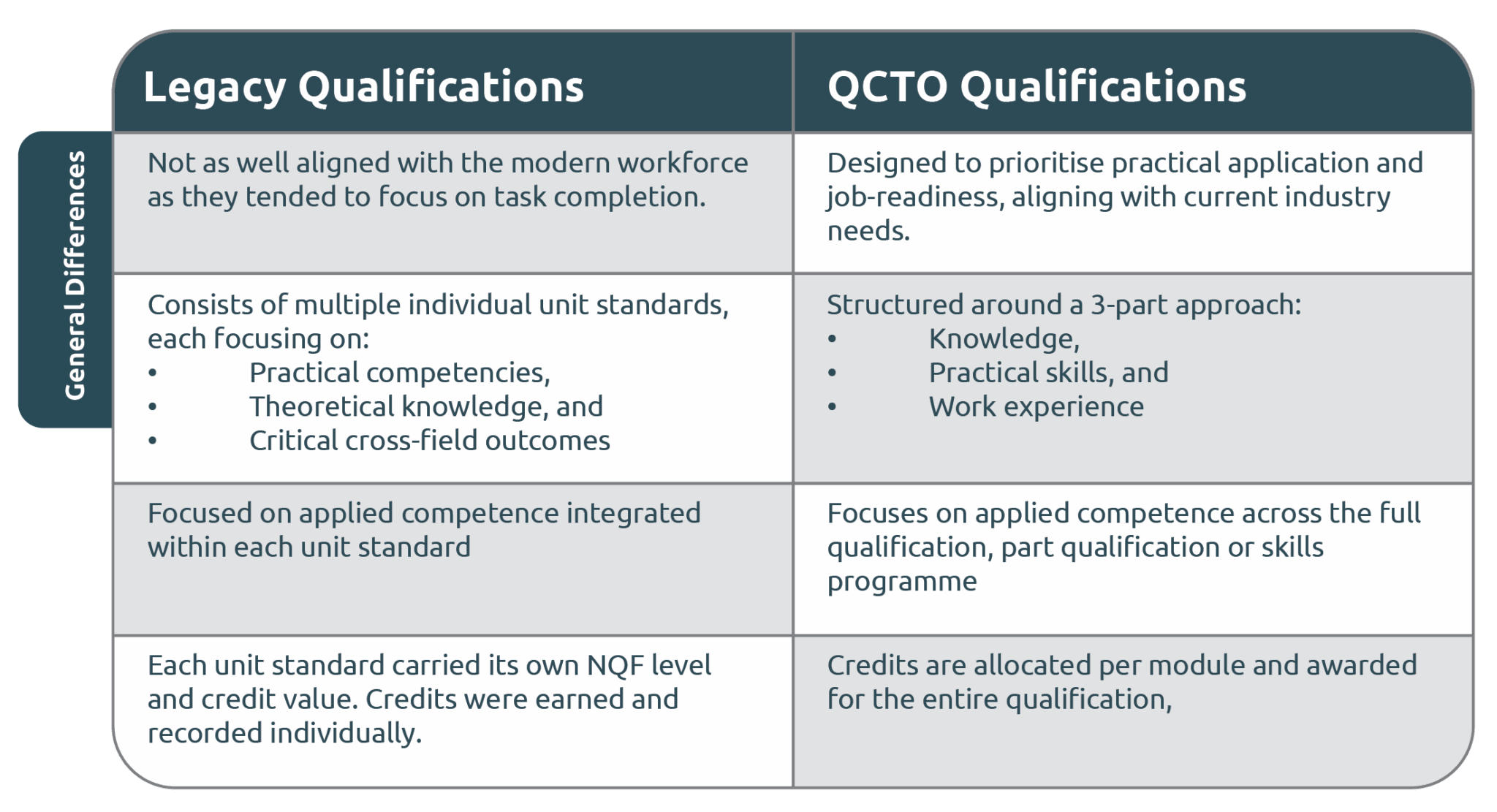 General Differences

| Legacy Qualifications | QCTO Qualifications |
|---|---|
| Not as well aligned with the modern workforce as they tended to focus on task completion. | Designed to prioritise practical application and job-readiness, aligning with current industry needs. |
| Consists of multiple individual unit standards, each focusing on: • Practical competencies, • Theoretical knowledge, and • Critical cross-field outcomes | Structured around a 3-part approach: • Knowledge, • Practical skills, and • Work experience |
| Focused on applied competence integrated within each unit standard | Focuses on applied competence across the full qualification, part qualification or skills programme |
| Each unit standard carried its own NQF level and credit value. Credits were earned and recorded individually. | Credits are allocated per module and awarded for the entire qualification, |